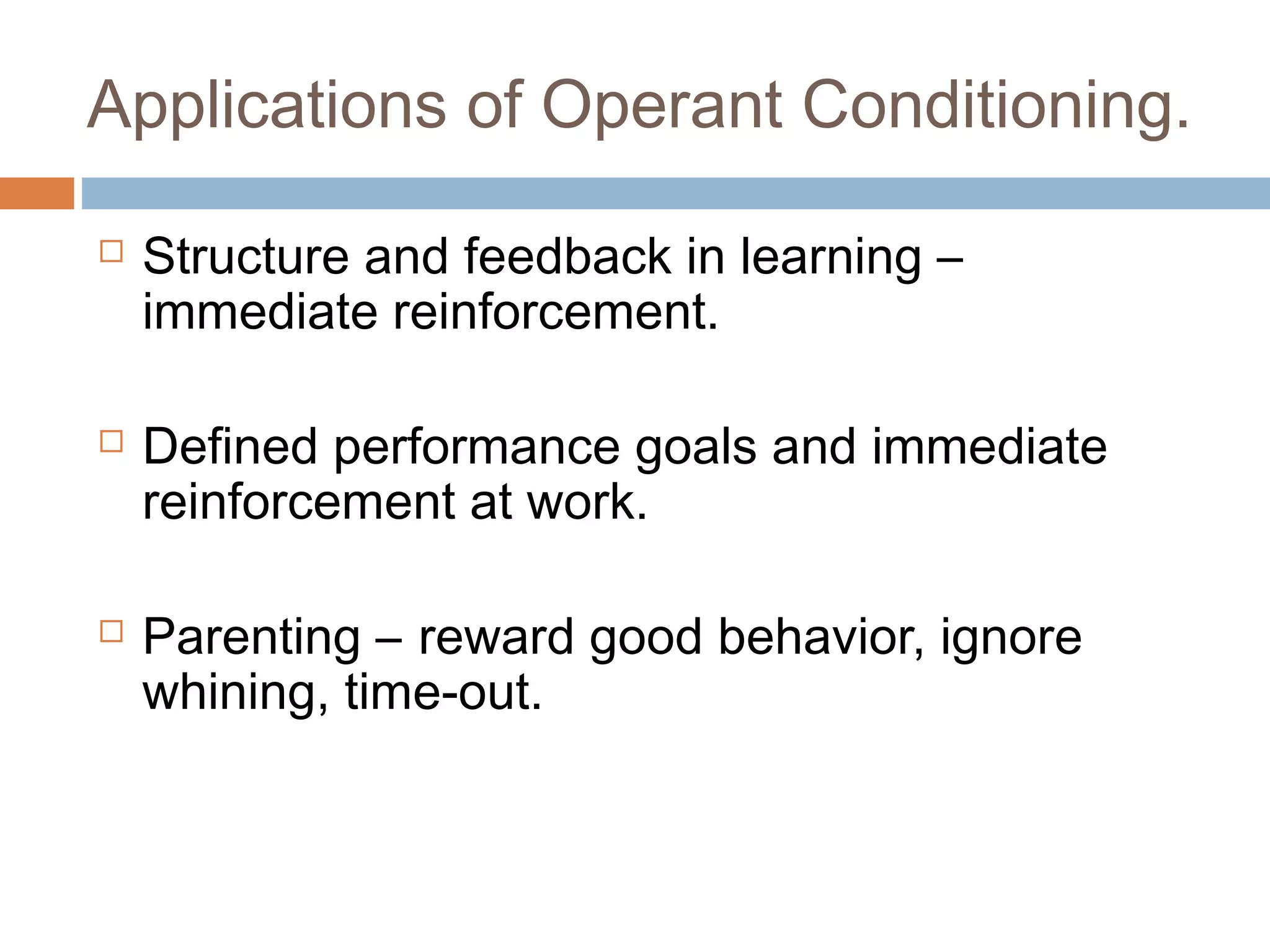 Applications of Operant Conditioning.

□ Structure and feedback in learning – immediate reinforcement.

□ Defined performance goals and immediate reinforcement at work.

□ Parenting – reward good behavior, ignore whining, time-out.